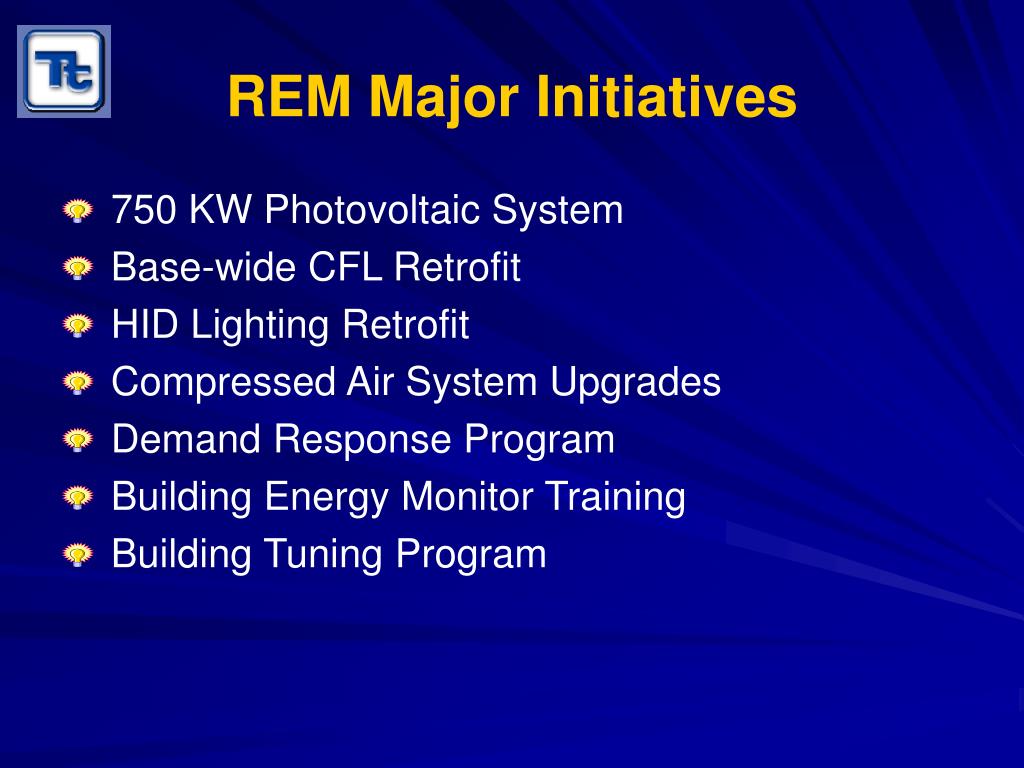 Tt

REM Major Initiatives

750 KW Photovoltaic System
Base-wide CFL Retrofit
HID Lighting Retrofit
Compressed Air System Upgrades
Demand Response Program
Building Energy Monitor Training
Building Tuning Program